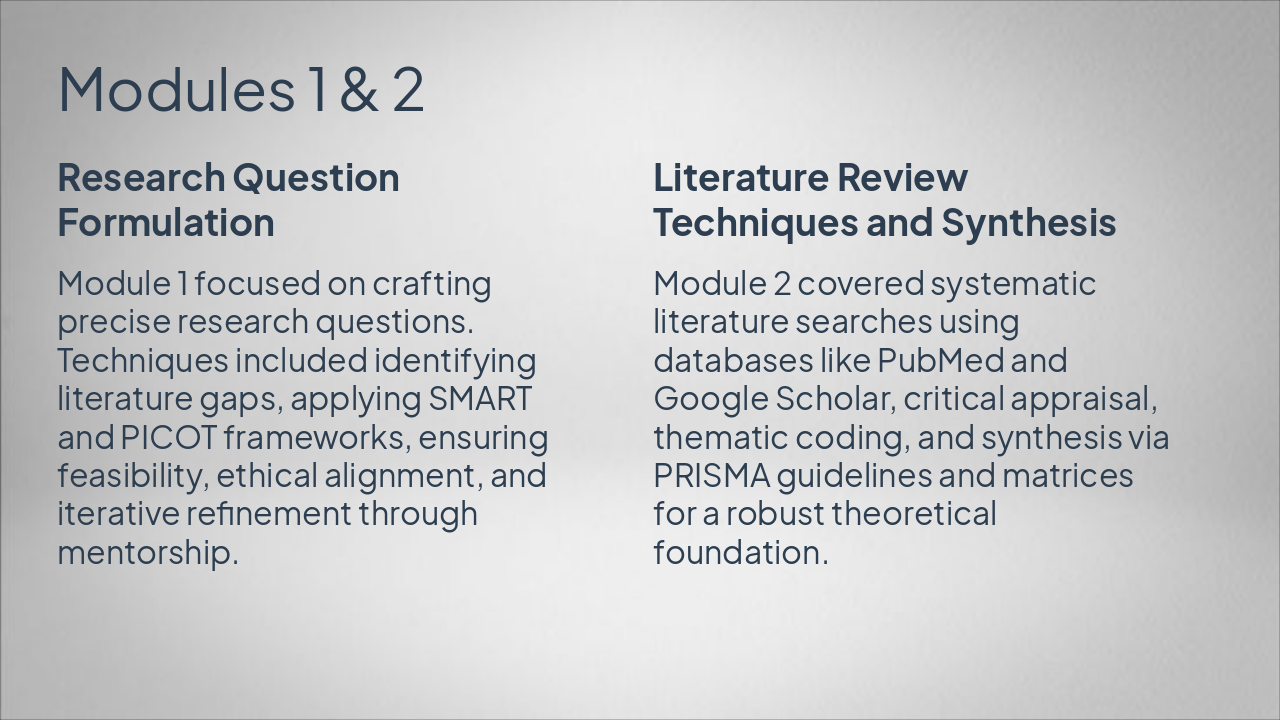 Modules 1 & 2

Research Question Formulation

Module 1 focused on crafting precise research questions. Techniques included identifying literature gaps, applying SMART and PICOT frameworks, ensuring feasibility, ethical alignment, and iterative refinement through mentorship.

Literature Review Techniques and Synthesis

Module 2 covered systematic literature searches using databases like PubMed and Google Scholar, critical appraisal, thematic coding, and synthesis via PRISMA guidelines and matrices for a robust theoretical foundation.